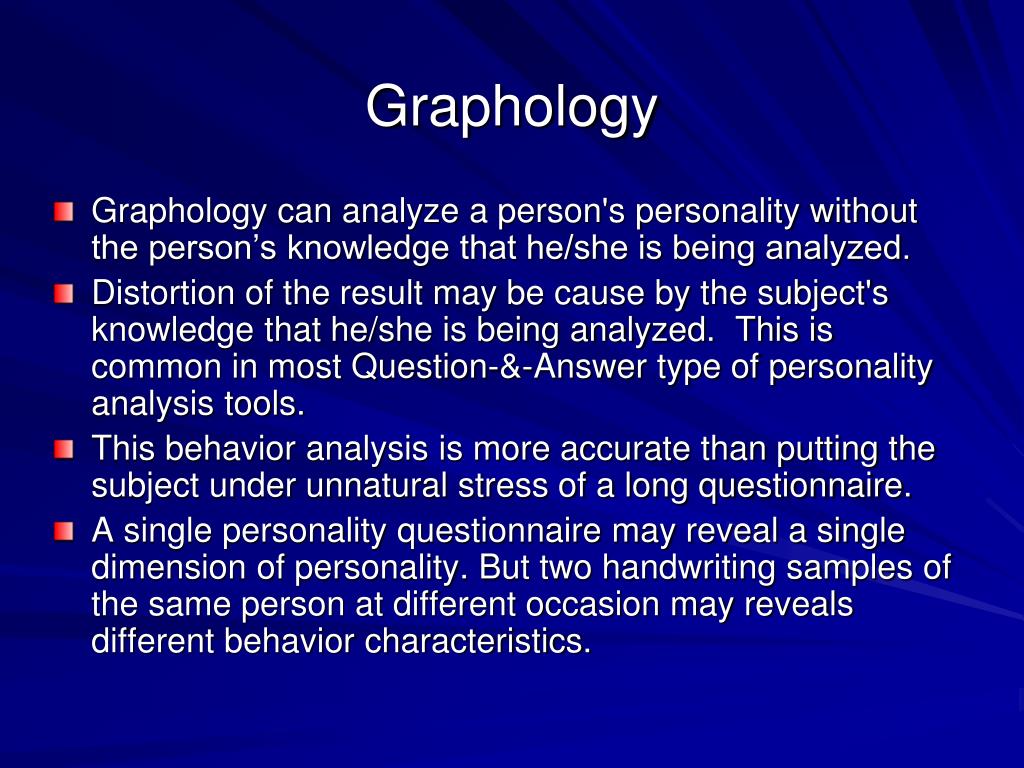 Graphology

Graphology can analyze a person's personality without the person’s knowledge that he/she is being analyzed.

Distortion of the result may be cause by the subject's knowledge that he/she is being analyzed.  This is common in most Question-&-Answer type of personality analysis tools.

This behavior analysis is more accurate than putting the subject under unnatural stress of a long questionnaire.

A single personality questionnaire may reveal a single dimension of personality. But two handwriting samples of the same person at different occasion may reveals different behavior characteristics.